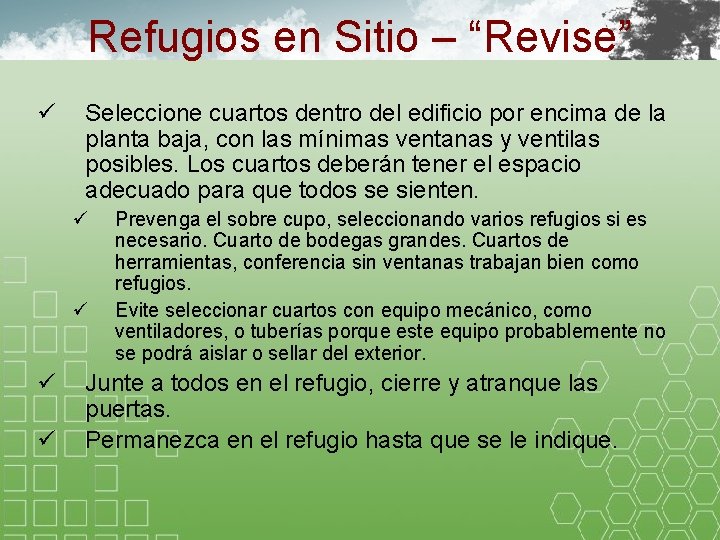 Refugios en Sitio – “Revise”

✓ Seleccione cuartos dentro del edificio por encima de la planta baja, con las mínimas ventanas y ventilas posibles. Los cuartos deberán tener el espacio adecuado para que todos se sienten.

✓ Prevenga el sobre cupo, seleccionando varios refugios si es necesario. Cuarto de bodegas grandes. Cuartos de herramientas, conferencia sin ventanas trabajan bien como refugios.

✓ Evite seleccionar cuartos con equipo mecánico, como ventiladores, o tuberías porque este equipo probablemente no se podrá aislar o sellar del exterior.

✓ Junte a todos en el refugio, cierre y atranque las puertas.

✓ Permanezca en el refugio hasta que se le indique.